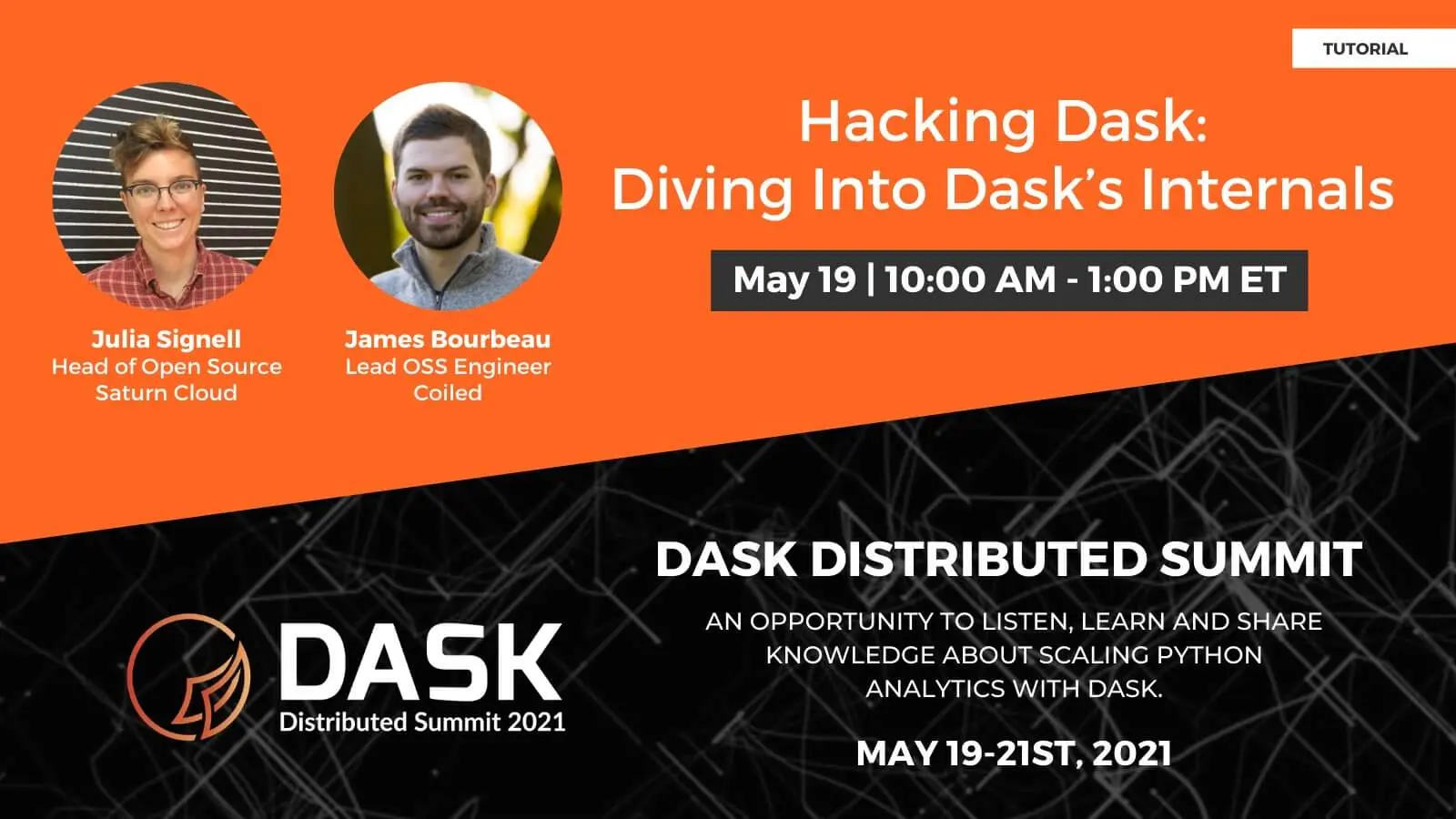 TUTORIAL

Hacking Dask:
Diving Into Dask's Internals

May 19 | 10:00 AM - 1:00 PM ET

Julia Signell
Head of Open Source
Saturn Cloud

James Bourbeau
Lead OSS Engineer
Coiled

DASK
Distributed Summit 2021

DASK DISTRIBUTED SUMMIT

AN OPPORTUNITY TO LISTEN, LEARN AND SHARE KNOWLEDGE ABOUT SCALING PYTHON ANALYTICS WITH DASK.

MAY 19-21ST, 2021